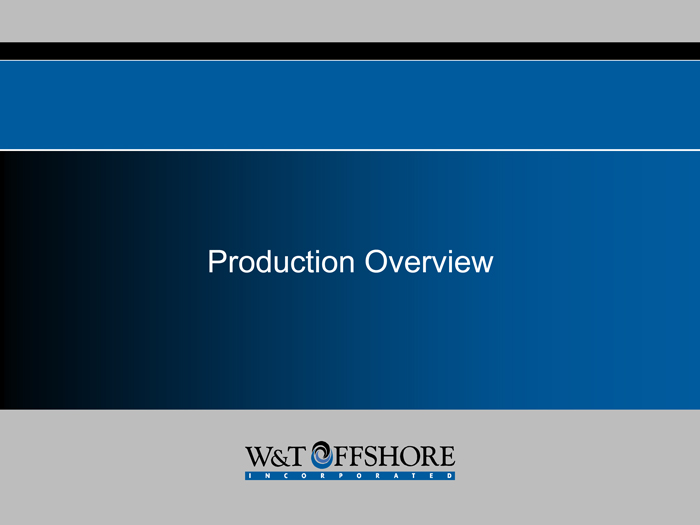 Production Overview

W&T OFFSHORE
INCORPORATED